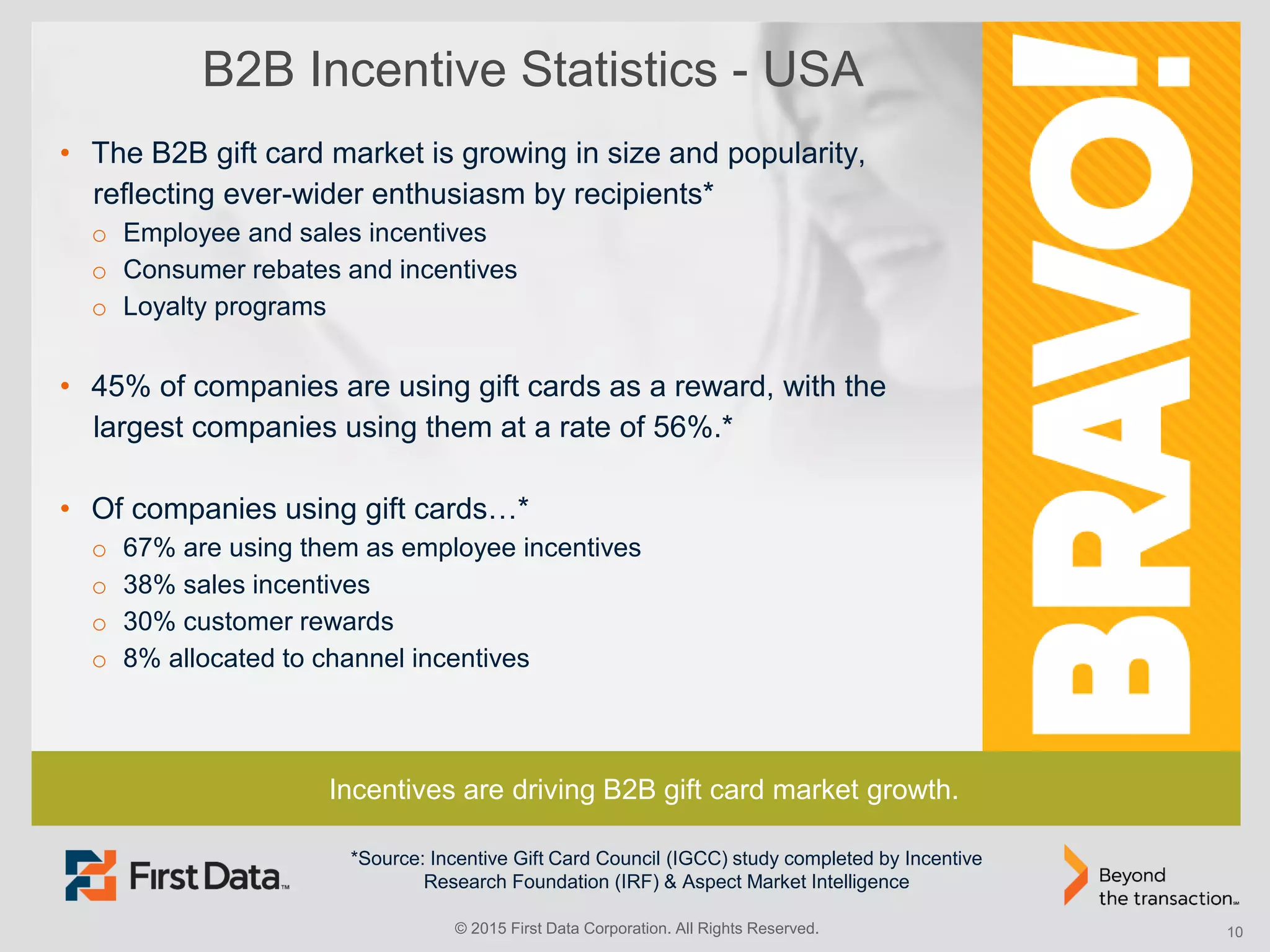 B2B Incentive Statistics - USA

• The B2B gift card market is growing in size and popularity, reflecting ever-wider enthusiasm by recipients*
  o Employee and sales incentives
  o Consumer rebates and incentives
  o Loyalty programs

• 45% of companies are using gift cards as a reward, with the largest companies using them at a rate of 56%.*

• Of companies using gift cards…*
  o 67% are using them as employee incentives
  o 38% sales incentives
  o 30% customer rewards
  o 8% allocated to channel incentives

BRAVO!

Incentives are driving B2B gift card market growth.

First Data™

*Source: Incentive Gift Card Council (IGCC) study completed by Incentive Research Foundation (IRF) & Aspect Market Intelligence

Beyond the transaction℠

© 2015 First Data Corporation. All Rights Reserved.

10